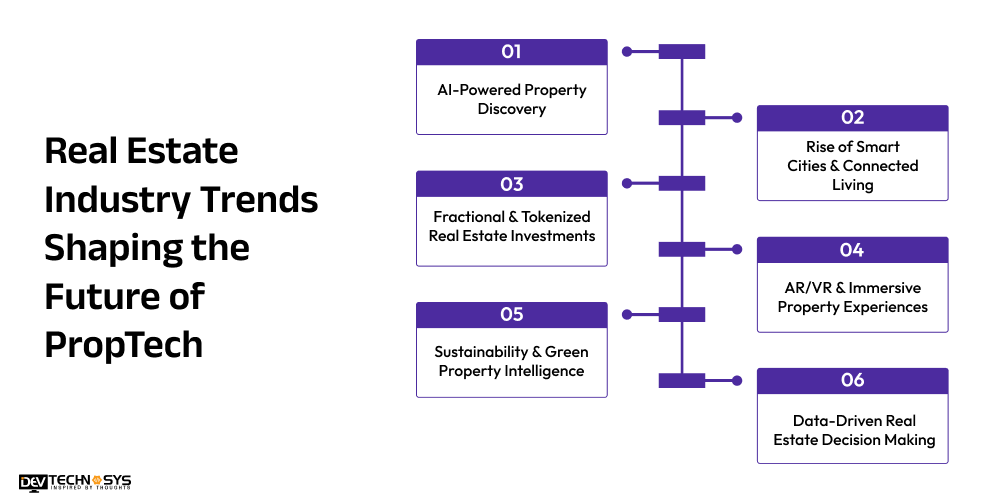 Real Estate Industry Trends Shaping the Future of PropTech

01
AI-Powered Property Discovery

02
Rise of Smart Cities & Connected Living

03
Fractional & Tokenized Real Estate Investments

04
AR/VR & Immersive Property Experiences

05
Sustainability & Green Property Intelligence

06
Data-Driven Real Estate Decision Making

DEV TECHNOSYS
INSPIRED BY THOUGHTS